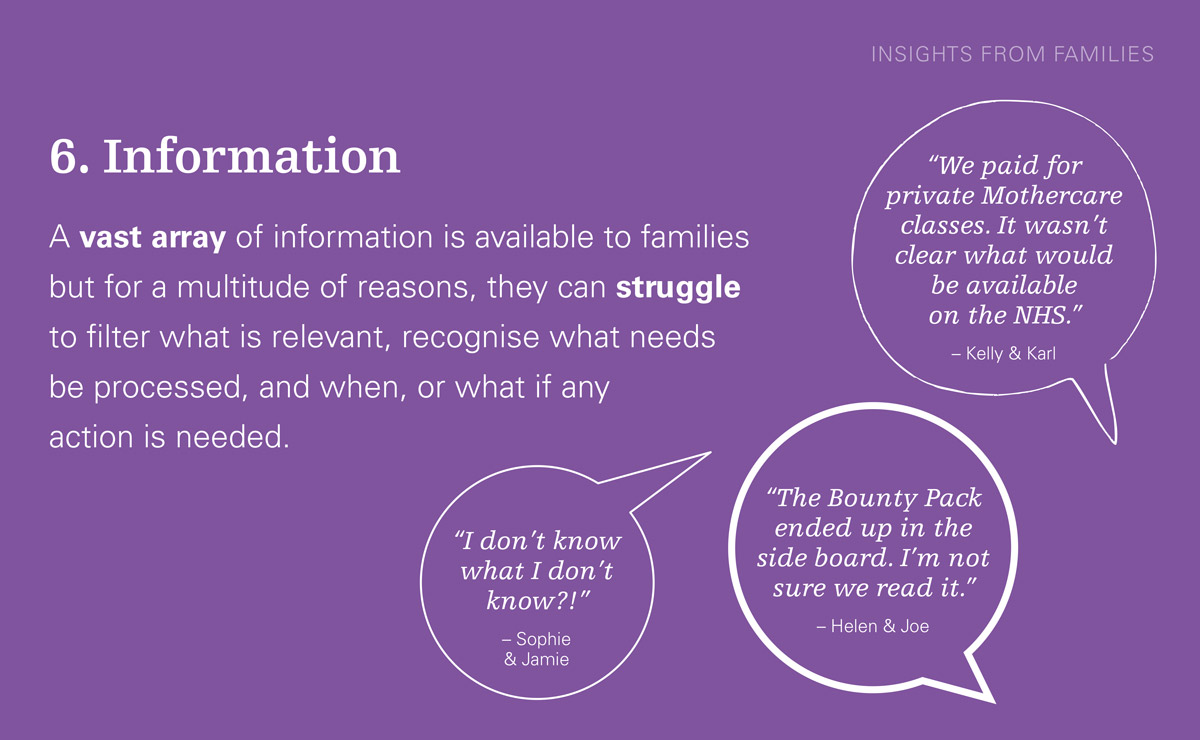 INSIGHTS FROM FAMILIES

6. Information

A vast array of information is available to families but for a multitude of reasons, they can struggle to filter what is relevant, recognise what needs be processed, and when, or what if any action is needed.

"We paid for private Mothercare classes. It wasn't clear what would be available on the NHS."
– Kelly & Karl

"I don't know what I don't know?!"
– Sophie & Jamie

"The Bounty Pack ended up in the side board. I'm not sure we read it."
– Helen & Joe